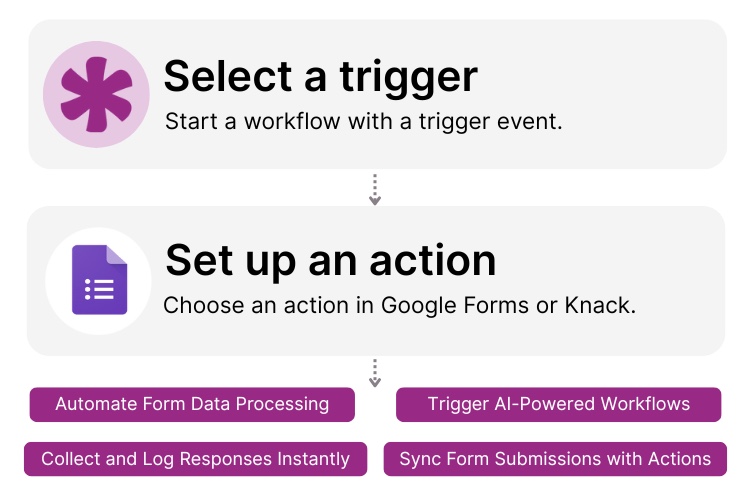 Select a trigger
Start a workflow with a trigger event.

Set up an action
Choose an action in Google Forms or Knack.

Automate Form Data Processing

Trigger AI-Powered Workflows

Collect and Log Responses Instantly

Sync Form Submissions with Actions